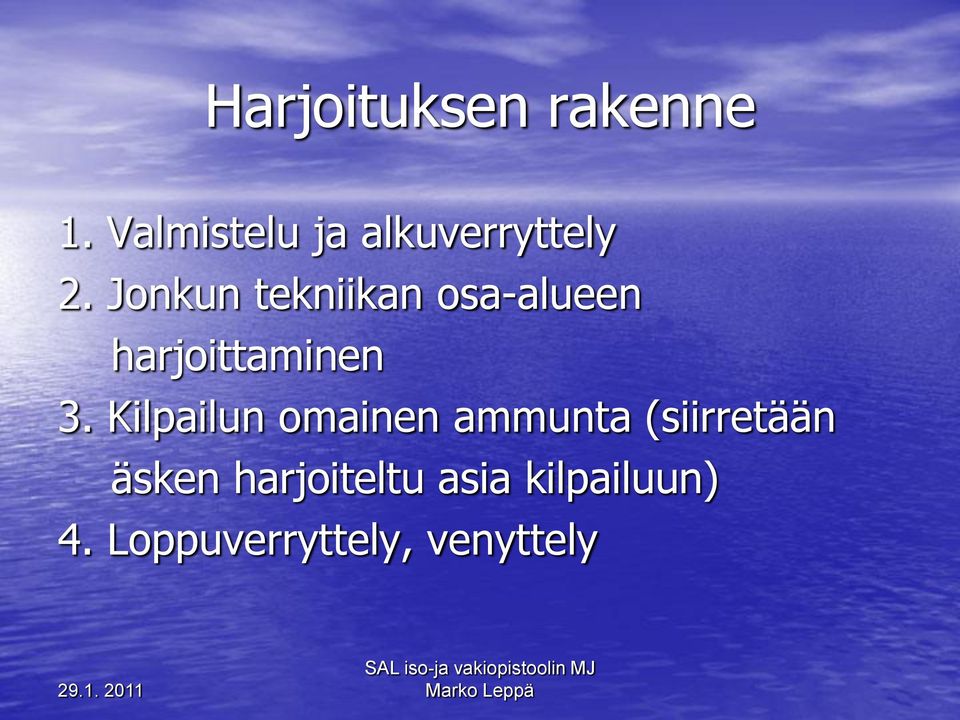 Harjoituksen rakenne

1. Valmistelu ja alkuverryttely
2. Jonkun tekniikan osa-alueen harjoittaminen
3. Kilpailun omainen ammunta (siirretään äsken harjoiteltu asia kilpailuun)
4. Loppuverryttely, venyttely

29.1. 2011

SAL iso-ja vakiopistoolin MJ
Marko Leppä